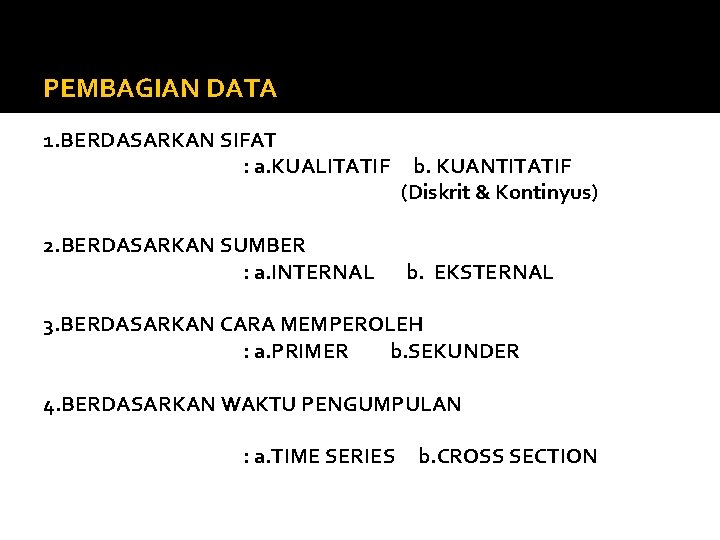 PEMBAGIAN DATA

1.BERDASARKAN SIFAT
: a.KUALITATIF b. KUANTITATIF
(Diskrit & Kontinyus)

2.BERDASARKAN SUMBER
: a.INTERNAL b. EKSTERNAL

3.BERDASARKAN CARA MEMPEROLEH
: a.PRIMER b.SEKUNDER

4.BERDASARKAN WAKTU PENGUMPULAN

: a.TIME SERIES b.CROSS SECTION